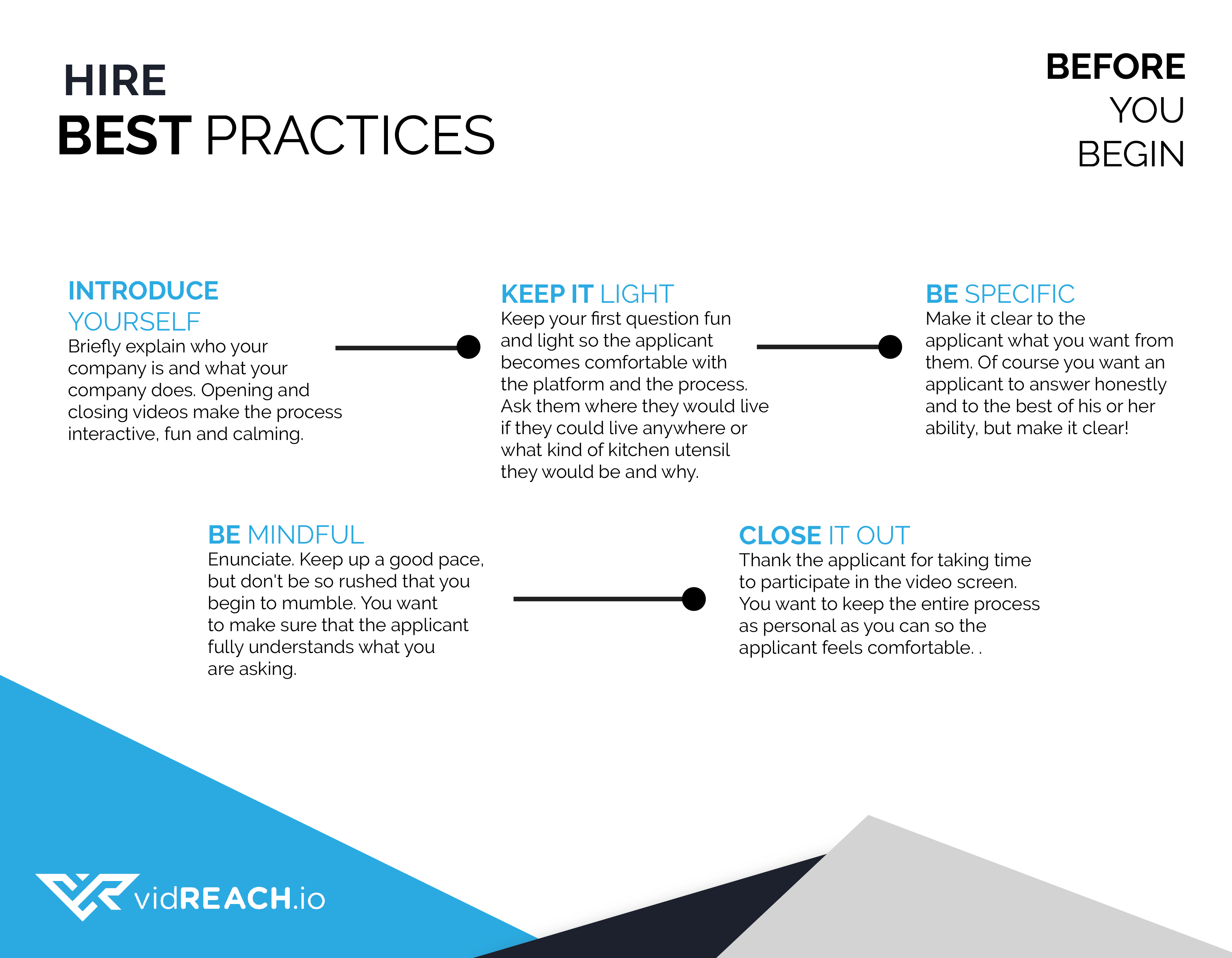 HIRE
BEST PRACTICES

BEFORE
YOU
BEGIN

INTRODUCE YOURSELF
Briefly explain who your company is and what your company does. Opening and closing videos make the process interactive, fun and calming.

KEEP IT LIGHT
Keep your first question fun and light so the applicant becomes comfortable with the platform and the process. Ask them where they would live if they could live anywhere or what kind of kitchen utensil they would be and why.

BE SPECIFIC
Make it clear to the applicant what you want from them. Of course you want an applicant to answer honestly and to the best of his or her ability, but make it clear!

BE MINDFUL
Enunciate. Keep up a good pace, but don't be so rushed that you begin to mumble. You want to make sure that the applicant fully understands what you are asking.

CLOSE IT OUT
Thank the applicant for taking time to participate in the video screen. You want to keep the entire process as personal as you can so the applicant feels comfortable. .

vidREACH.io